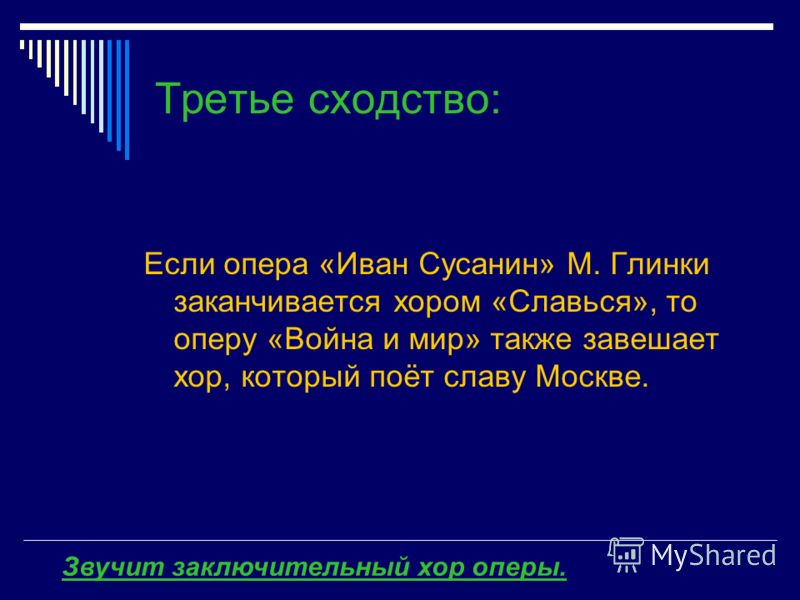 Третье сходство:

Если опера «Иван Сусанин» М. Глинки заканчивается хором «Славься», то оперу «Война и мир» также завешает хор, который поёт славу Москве.

Звучит заключительный хор оперы.

MyShared